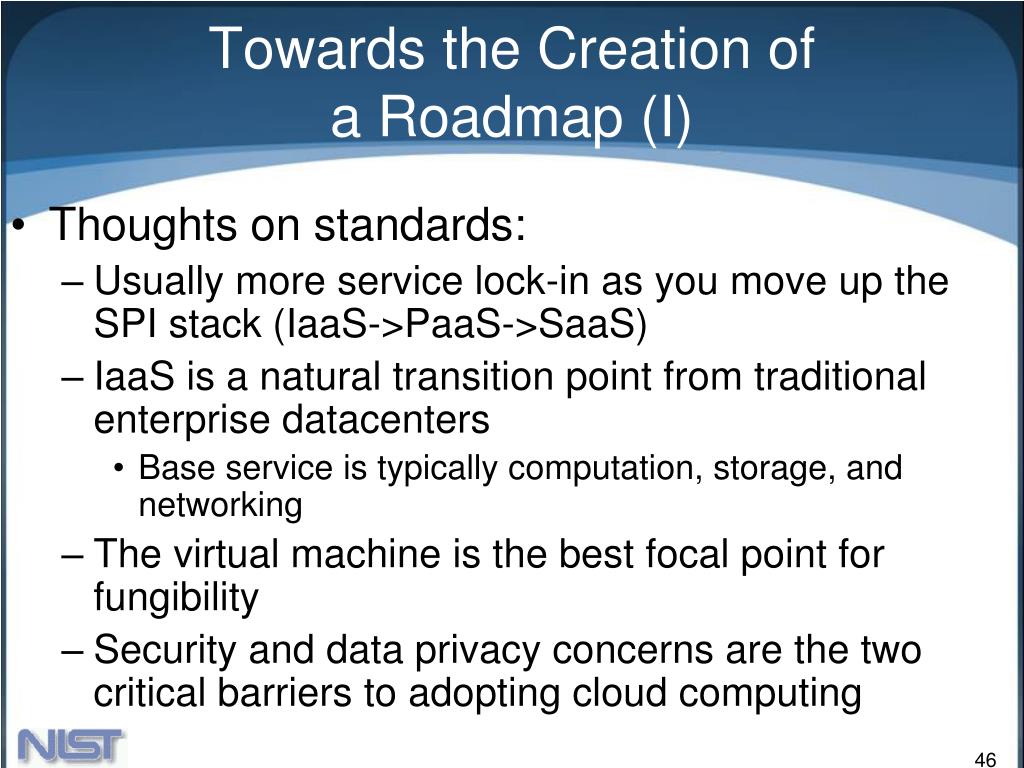 Towards the Creation of a Roadmap (I)

• Thoughts on standards:
– Usually more service lock-in as you move up the SPI stack (IaaS->PaaS->SaaS)
– IaaS is a natural transition point from traditional enterprise datacenters
• Base service is typically computation, storage, and networking
– The virtual machine is the best focal point for fungibility
– Security and data privacy concerns are the two critical barriers to adopting cloud computing

NIST

46